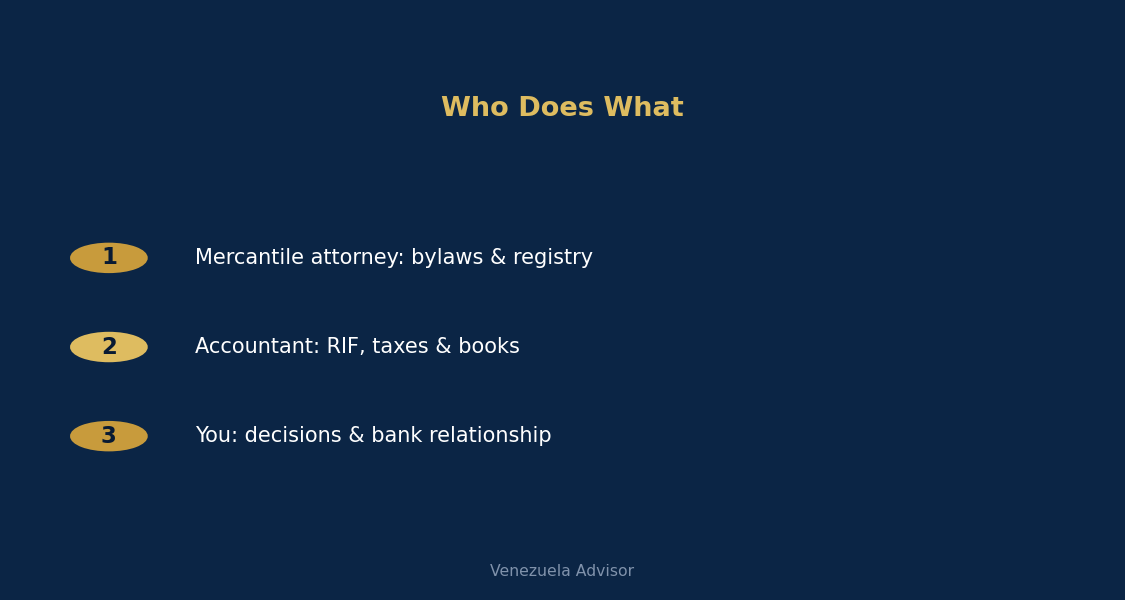 Who Does What

1 Mercantile attorney: bylaws & registry

2 Accountant: RIF, taxes & books

3 You: decisions & bank relationship

Venezuela Advisor